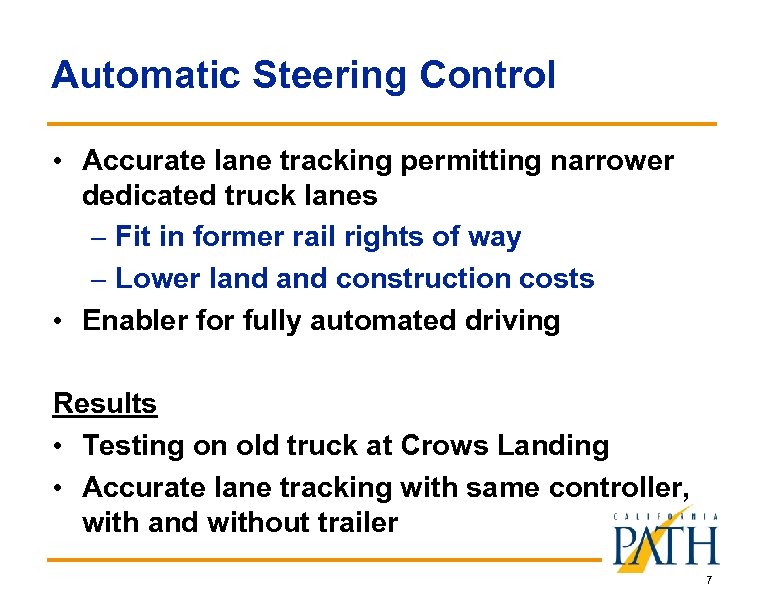 Automatic Steering Control

• Accurate lane tracking permitting narrower dedicated truck lanes
– Fit in former rail rights of way
– Lower land and construction costs
• Enabler for fully automated driving

Results
• Testing on old truck at Crows Landing
• Accurate lane tracking with same controller, with and without trailer

CALIFORNIA
PATH

7